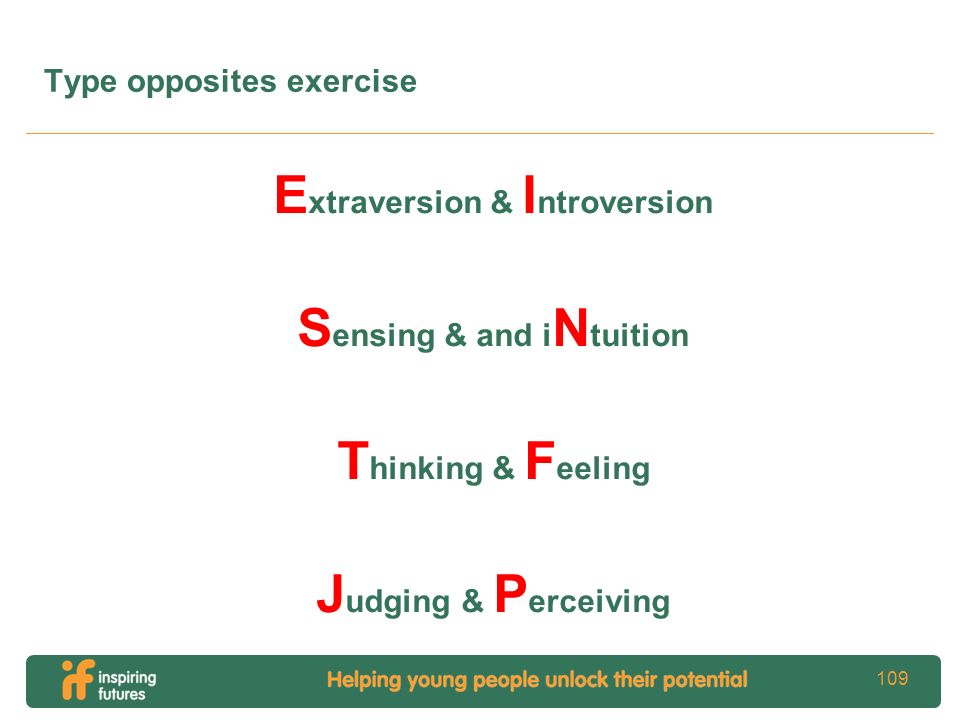 Type opposites exercise

Extraversion & Introversion

Sensing & and iNtuition

Thinking & Feeling

Judging & Perceiving

if inspiring futures

Helping young people unlock their potential

109